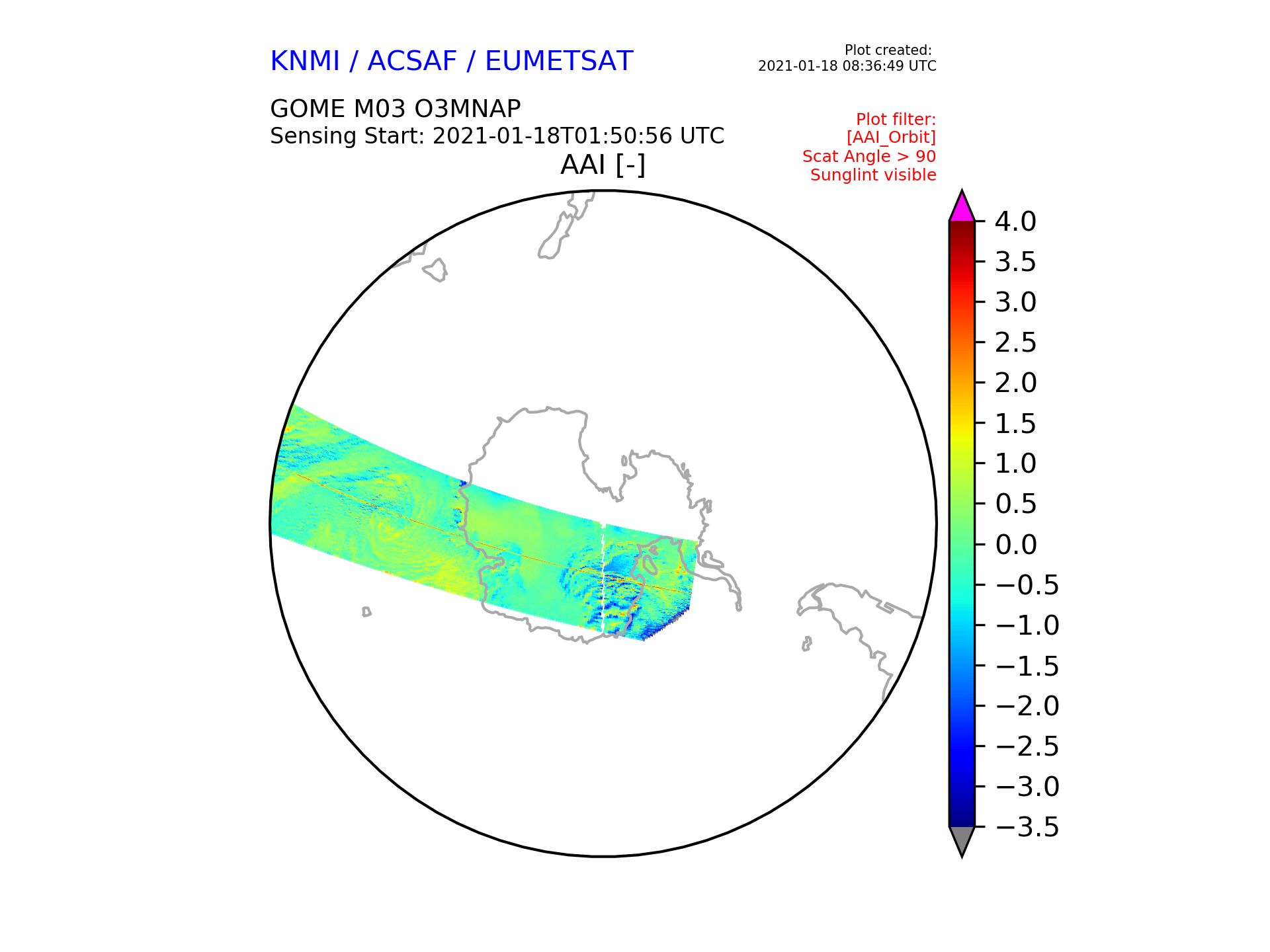 KNMI / ACSAF / EUMETSAT

Plot created:
2021-01-18 08:36:49 UTC

GOME M03 O3MNAP
Sensing Start: 2021-01-18T01:50:56 UTC

Plot filter:
[AAI_Orbit]
Scat Angle > 90
Sunglint visible

AAI [-]

4.0
3.5
3.0
2.5
2.0
1.5
1.0
0.5
0.0
−0.5
−1.0
−1.5
−2.0
−2.5
−3.0
−3.5